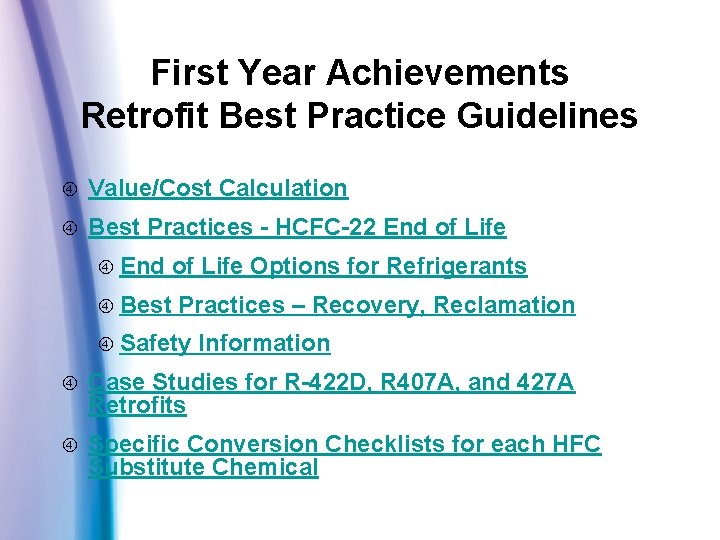 First Year Achievements
Retrofit Best Practice Guidelines

④ Value/Cost Calculation

④ Best Practices - HCFC-22 End of Life

④ End of Life Options for Refrigerants

④ Best Practices – Recovery, Reclamation

④ Safety Information

④ Case Studies for R-422D, R407A, and 427A Retrofits

④ Specific Conversion Checklists for each HFC Substitute Chemical